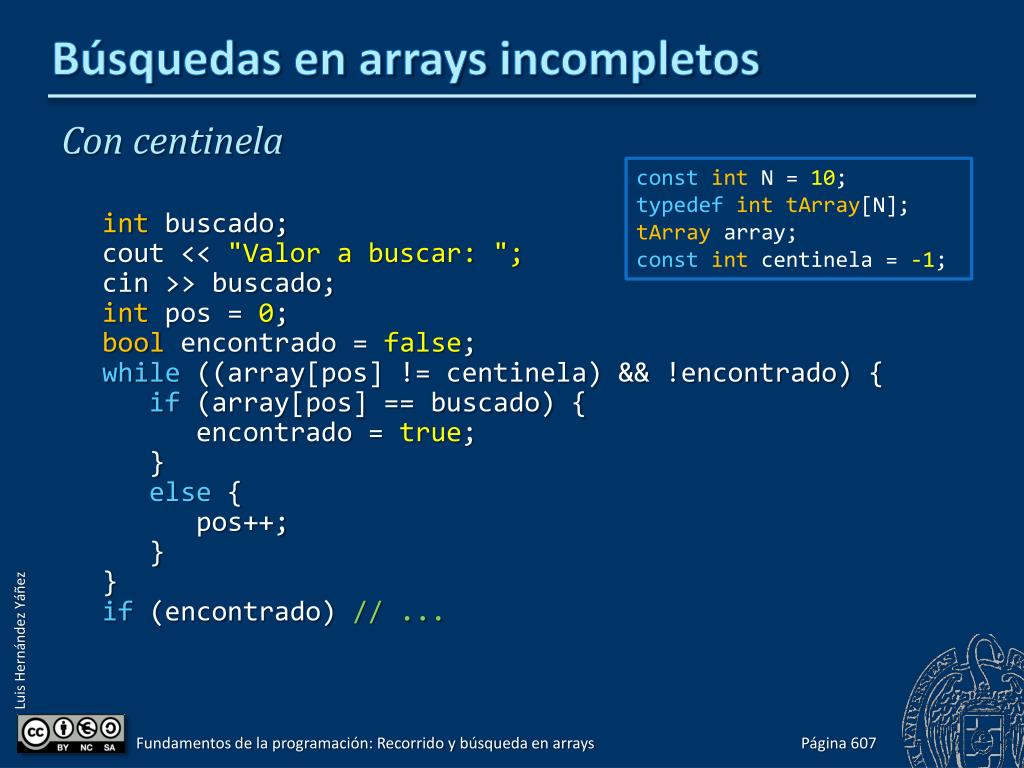 Búsquedas en arrays incompletos

Con centinela

const int N = 10;
typedef int tArray[N];
tArray array;
const int centinela = -1;

int buscado;
cout << "Valor a buscar: ";
cin >> buscado;
int pos = 0;
bool encontrado = false;
while ((array[pos] != centinela) && !encontrado) {
   if (array[pos] == buscado) {
      encontrado = true;
   }
   else {
      pos++;
   }
}
if (encontrado) // ...

Luis Hernández Yáñez

BY NC SA

Fundamentos de la programación: Recorrido y búsqueda en arrays

Página 607